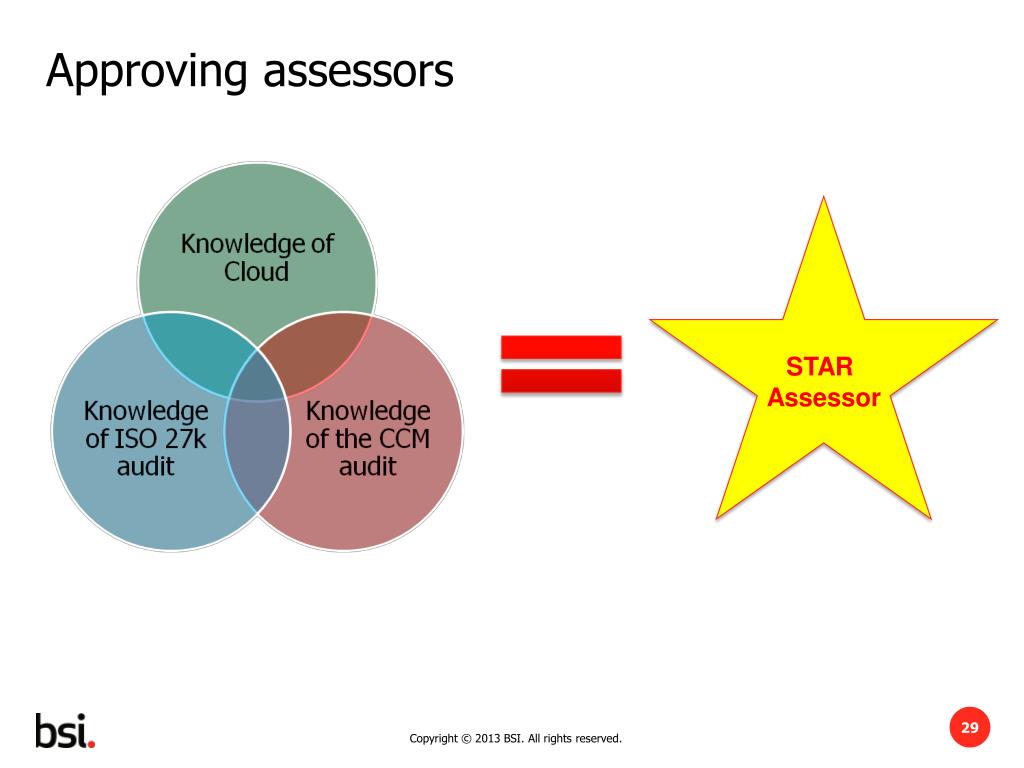 Approving assessors

Knowledge of Cloud

Knowledge of ISO 27k audit

Knowledge of the CCM audit

STAR Assessor

bsi.

Copyright © 2013 BSI. All rights reserved.

29